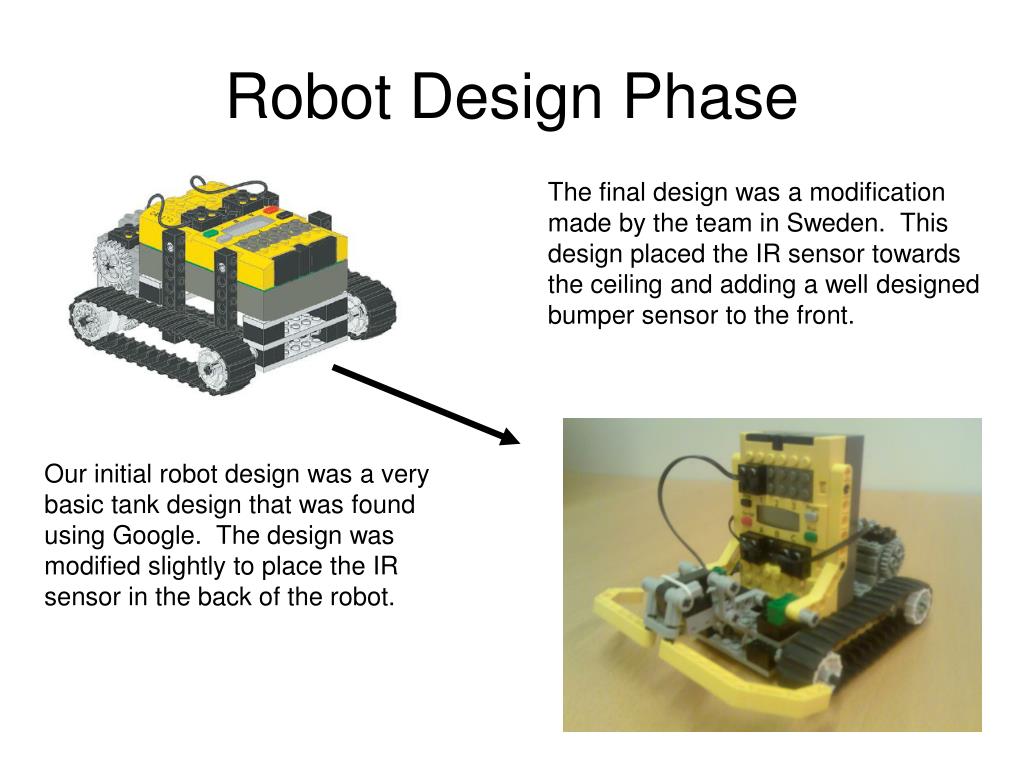 Robot Design Phase

The final design was a modification made by the team in Sweden.  This design placed the IR sensor towards the ceiling and adding a well designed bumper sensor to the front.

Our initial robot design was a very basic tank design that was found using Google.  The design was modified slightly to place the IR sensor in the back of the robot.